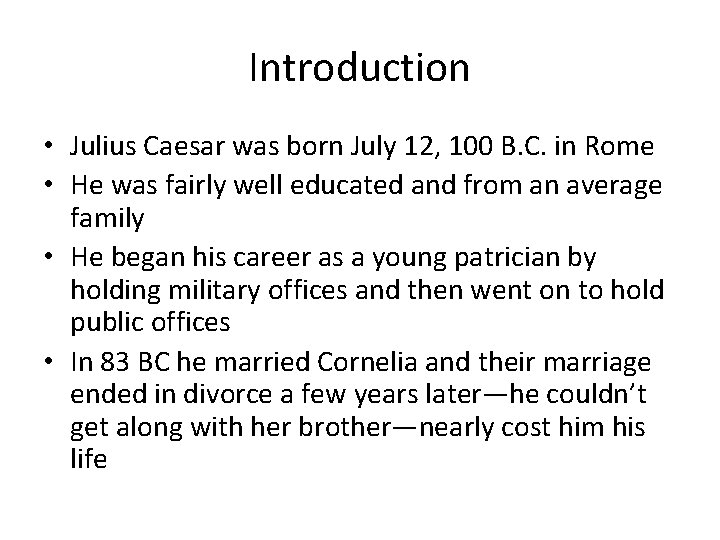 Introduction

• Julius Caesar was born July 12, 100 B.C. in Rome
• He was fairly well educated and from an average family
• He began his career as a young patrician by holding military offices and then went on to hold public offices
• In 83 BC he married Cornelia and their marriage ended in divorce a few years later—he couldn't get along with her brother—nearly cost him his life